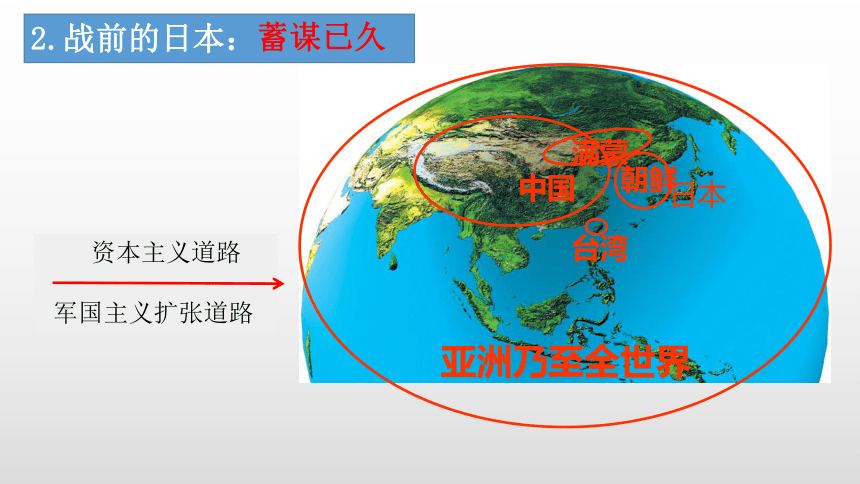 2.战前的日本：蓄谋已久

资本主义道路

军国主义扩张道路

满蒙

中国

朝鲜

日本

台湾

亚洲乃至全世界